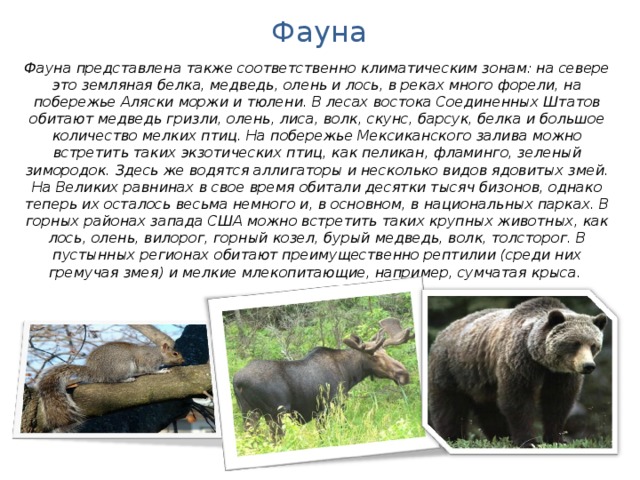 Фауна

Фауна представлена также соответственно климатическим зонам: на севере это земляная белка, медведь, олень и лось, в реках много форели, на побережье Аляски моржи и тюлени. В лесах востока Соединенных Штатов обитают медведь гризли, олень, лиса, волк, скунс, барсук, белка и большое количество мелких птиц. На побережье Мексиканского залива можно встретить таких экзотических птиц, как пеликан, фламинго, зеленый зимородок. Здесь же водятся аллигаторы и несколько видов ядовитых змей. На Великих равнинах в свое время обитали десятки тысяч бизонов, однако теперь их осталось весьма немного и, в основном, в национальных парках. В горных районах запада США можно встретить таких крупных животных, как лось, олень, вилорог, горный козел, бурый медведь, волк, толсторог. В пустынных регионах обитают преимущественно рептилии (среди них гремучая змея) и мелкие млекопитающие, например, сумчатая крыса.